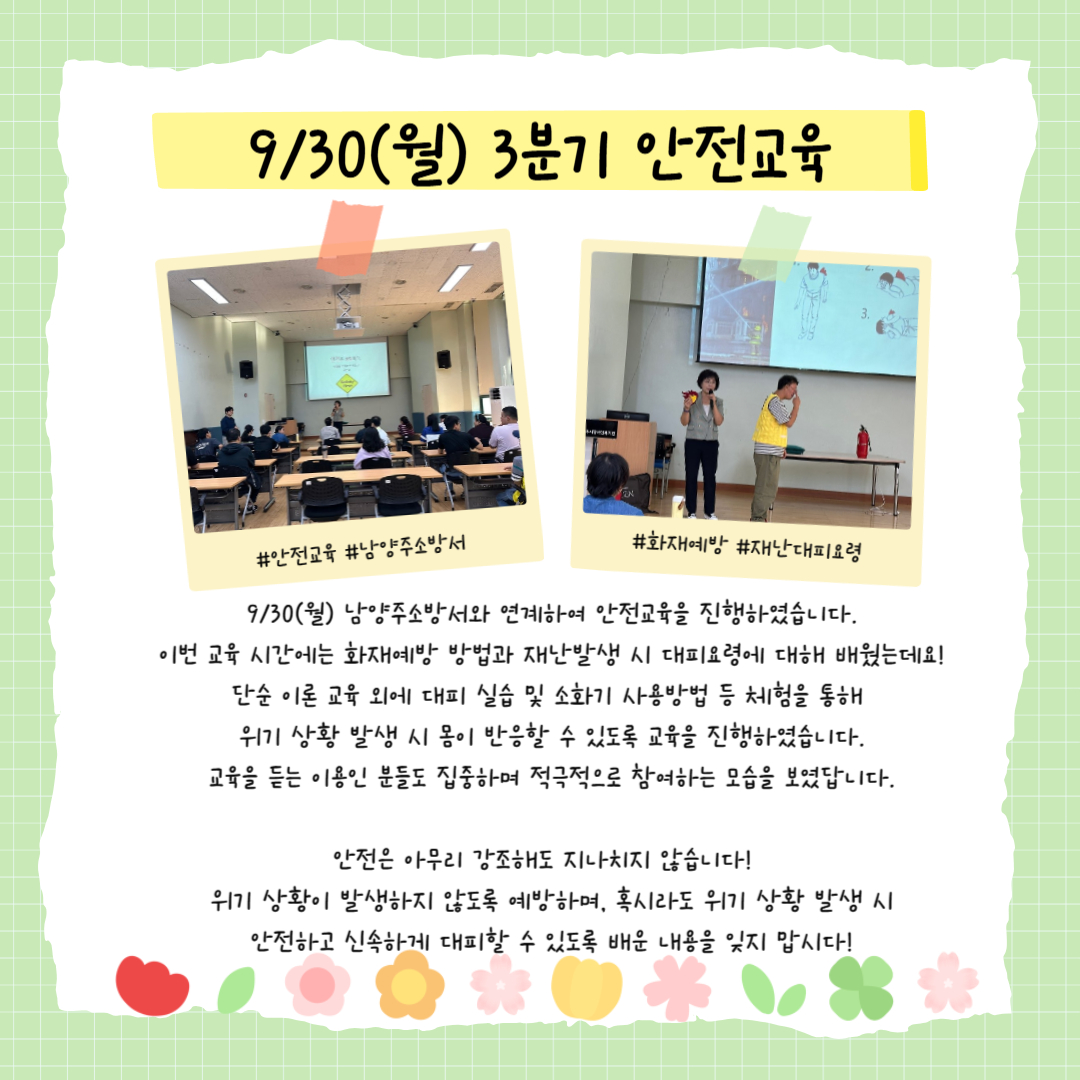 9/30(월) 3분기 안전교육

#안전교육 #남양주소방서

2.

3.

#화재예방 #재난대피요령

9/30(월) 남양주소방서와 연계하여 안전교육을 진행하였습니다. 이번 교육 시간에는 화재예방 방법과 재난발생 시 대피요령에 대해 배웠는데요! 단순 이론 교육 외에 대피 실습 및 소화기 사용방법 등 체험을 통해 위기 상황 발생 시 몸이 반응할 수 있도록 교육을 진행하였습니다. 교육을 듣는 이용인 분들도 집중하며 적극적으로 참여하는 모습을 보였답니다.

안전은 아무리 강조해도 지나치지 않습니다! 위기 상황이 발생하지 않도록 예방하며, 혹시라도 위기 상황 발생 시 안전하고 신속하게 대피할 수 있도록 배운 내용을 잊지 맙시다!